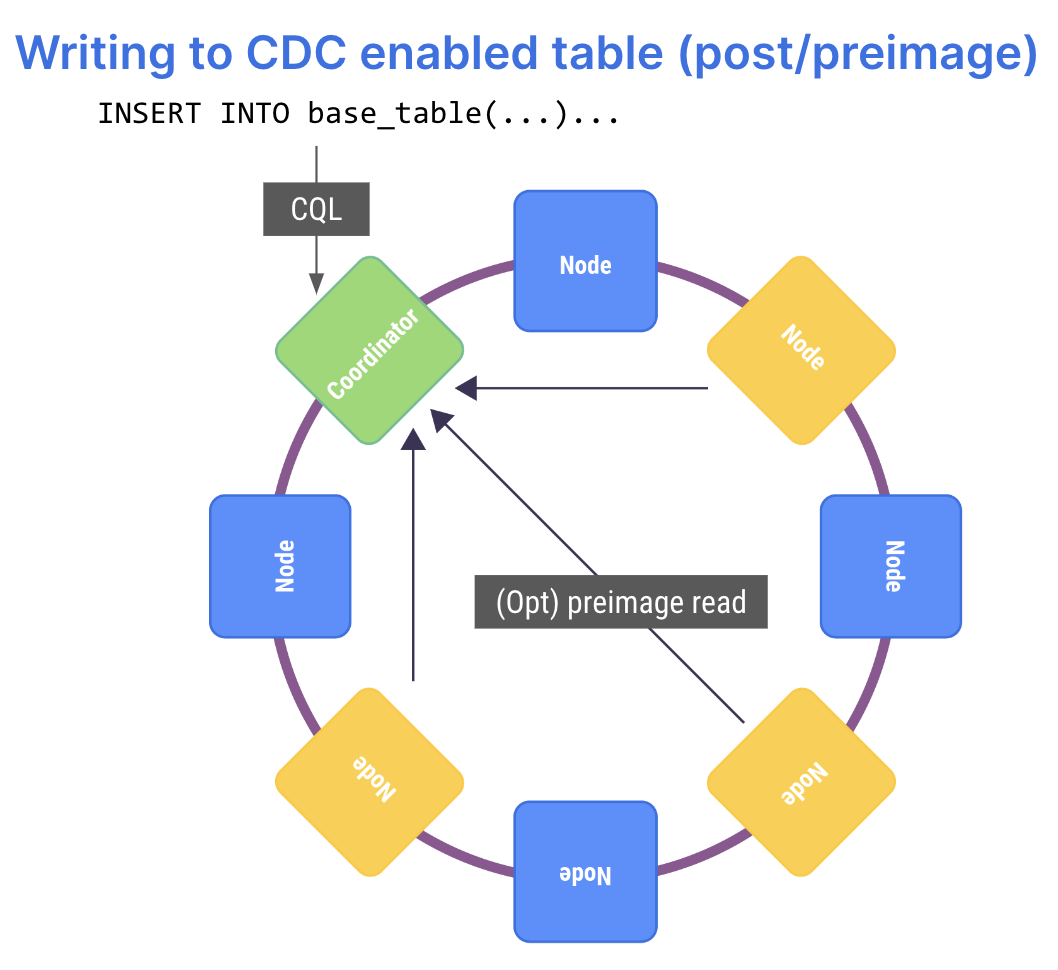 Writing to CDC enabled table (post/preimage)

INSERT INTO base_table(...)...

CQL

Coordinator

Node

Node

Node

Node

(Opt) preimage read

Node

Node

Node